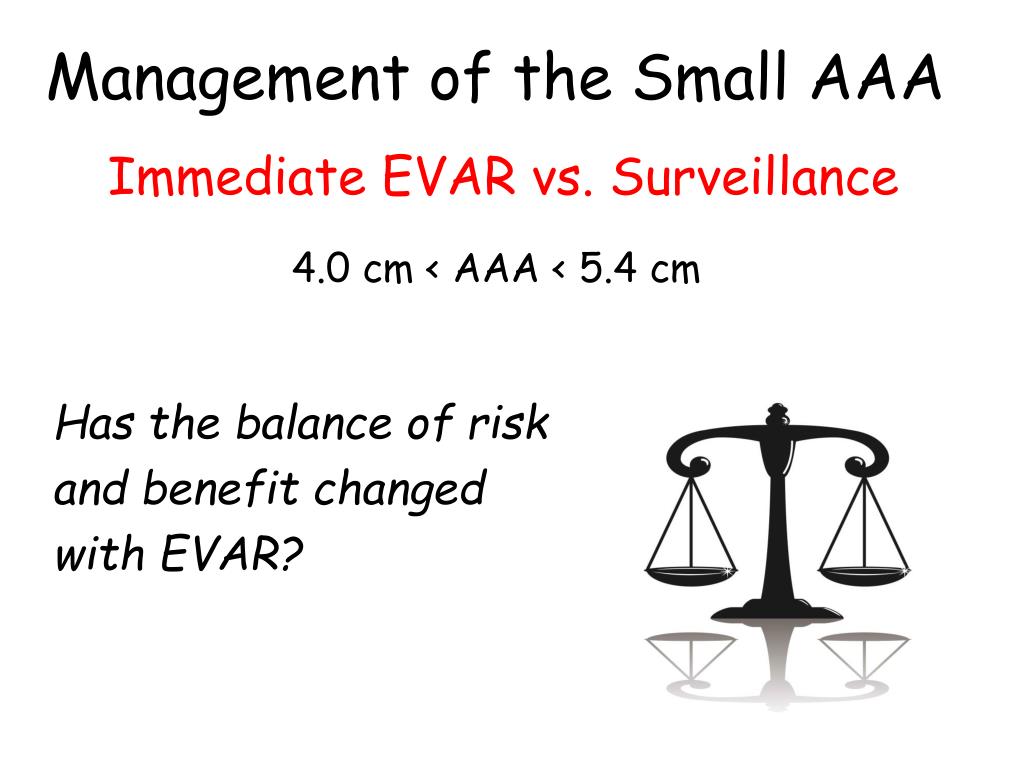 Management of the Small AAA

Immediate EVAR vs. Surveillance

4.0 cm < AAA < 5.4 cm

Has the balance of risk and benefit changed with EVAR?